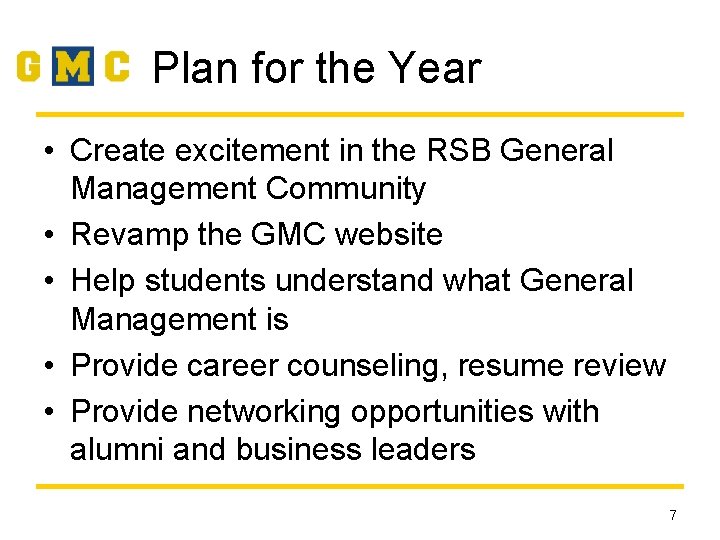 GMC Plan for the Year

• Create excitement in the RSB General Management Community
• Revamp the GMC website
• Help students understand what General Management is
• Provide career counseling, resume review
• Provide networking opportunities with alumni and business leaders

7